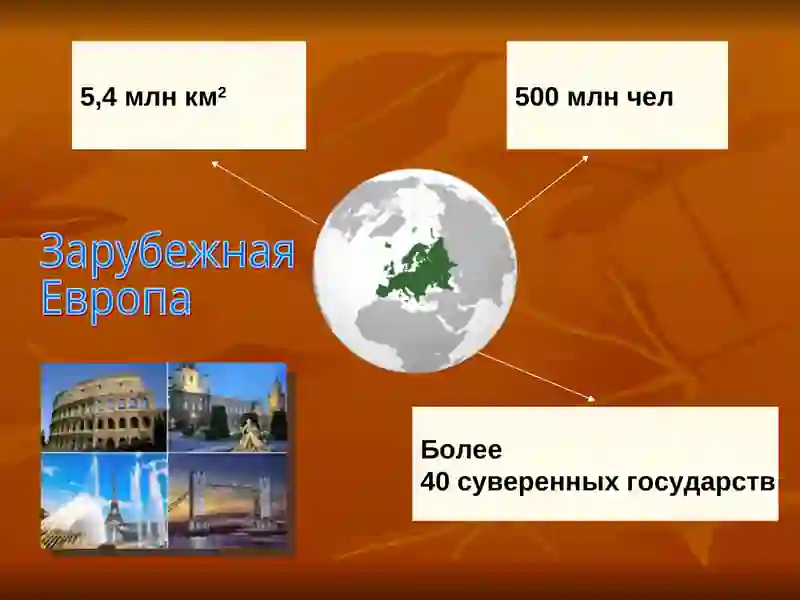 5,4 млн км$^2$

500 млн чел

Зарубежная Европа

Более
40 суверенных государств